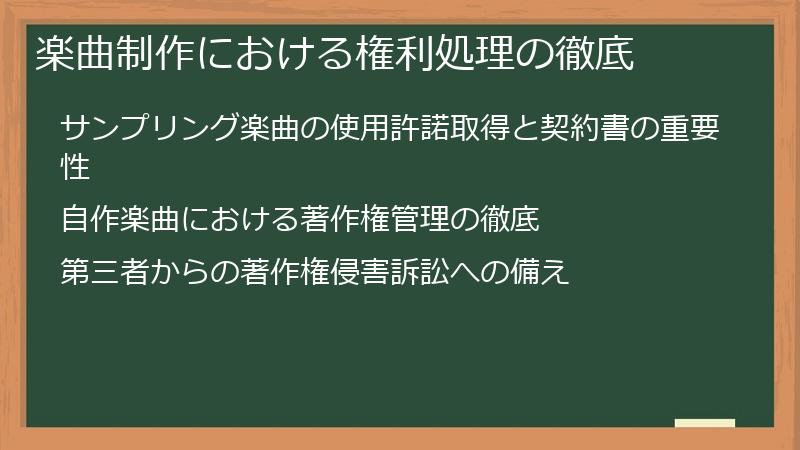 楽曲制作における権利処理の徹底

サンプリング楽曲の使用許諾取得と契約書の重要性

自作楽曲における著作権管理の徹底

第三者からの著作権侵害訴訟への備え